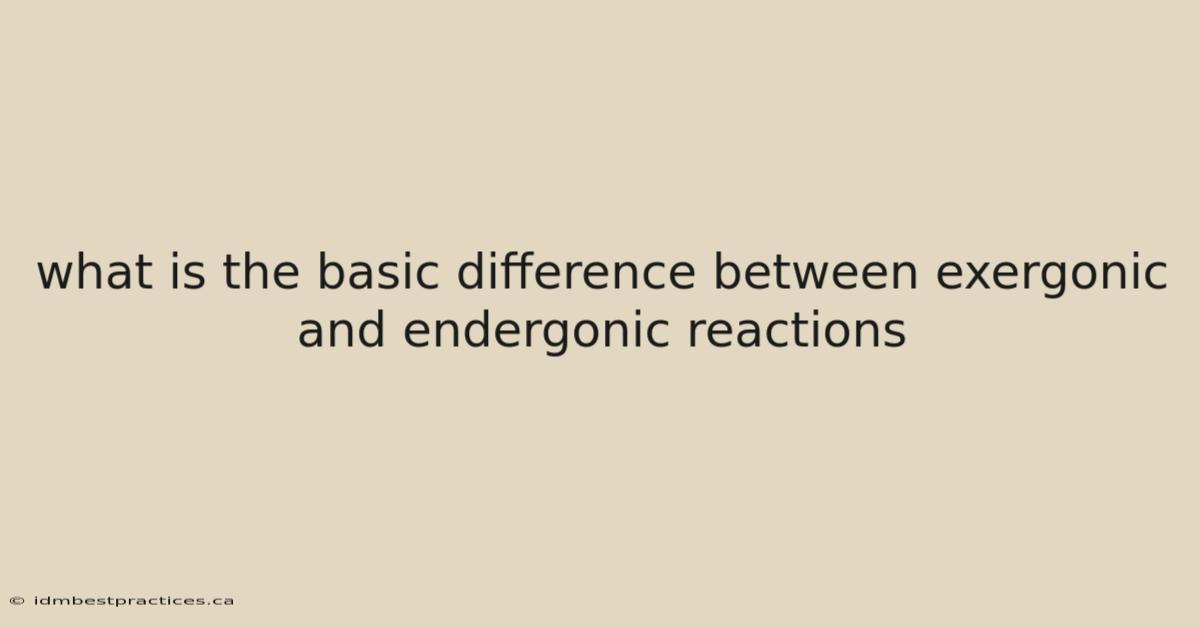 what is the basic difference between exergonic and endergonic reactions

© idmbestpractices.ca